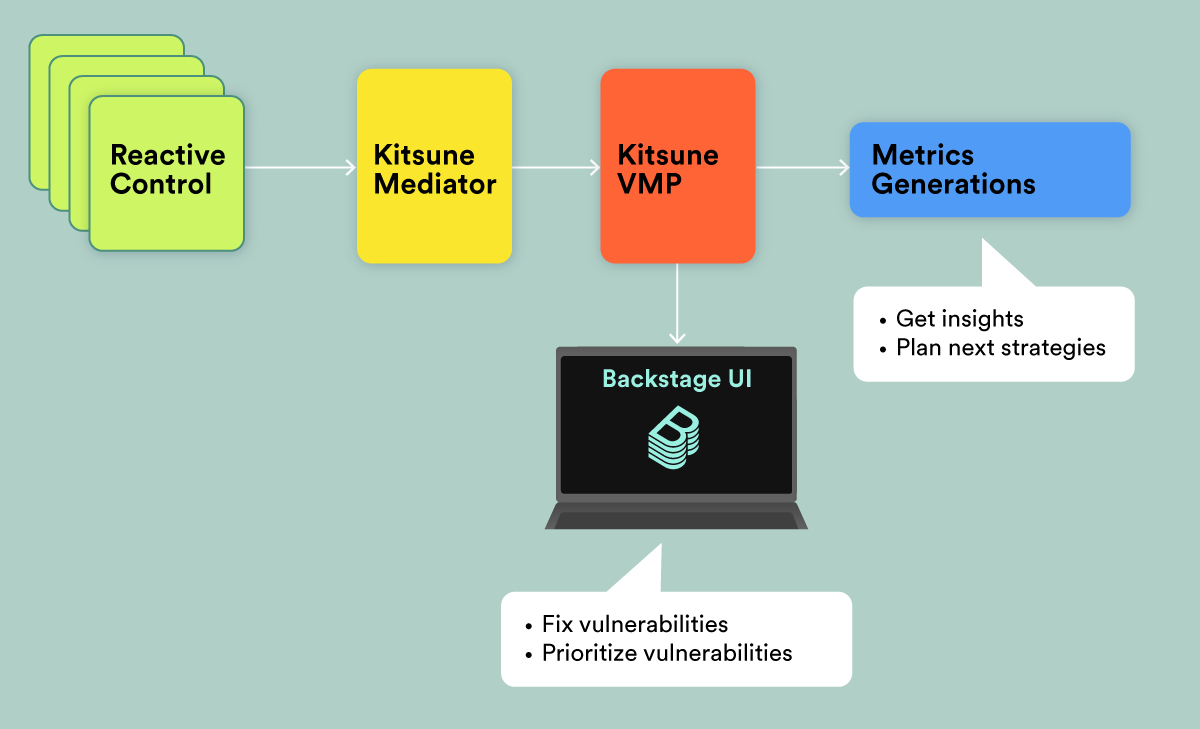 Reactive Control

Kitsune Mediator

Kitsune VMP

Metrics Generations

• Get insights
• Plan next strategies

Backstage UI

• Fix vulnerabilities
• Prioritize vulnerabilities